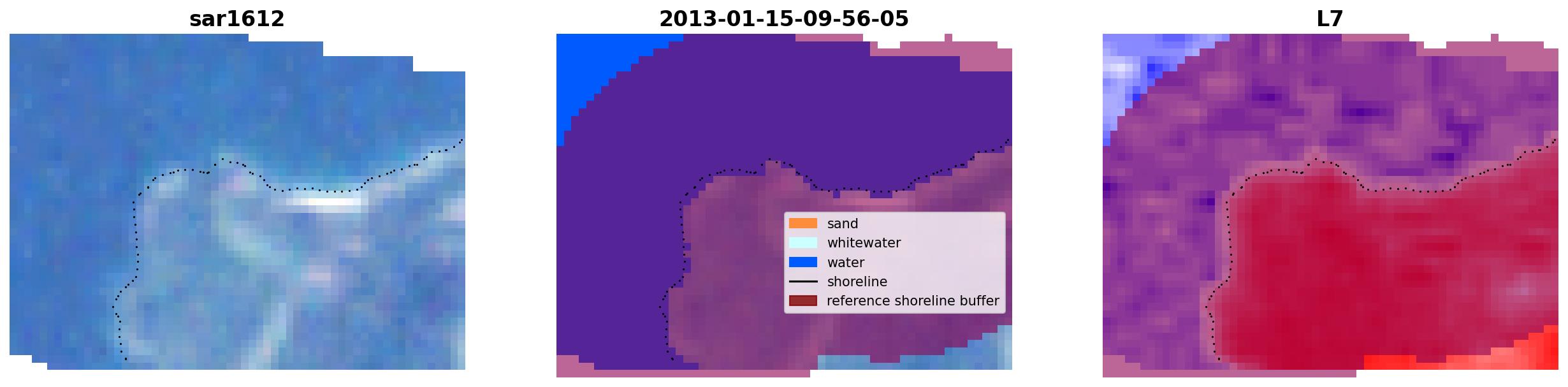 sar1612

2013-01-15-09-56-05

sand
whitewater
water
shoreline
reference shoreline buffer

L7